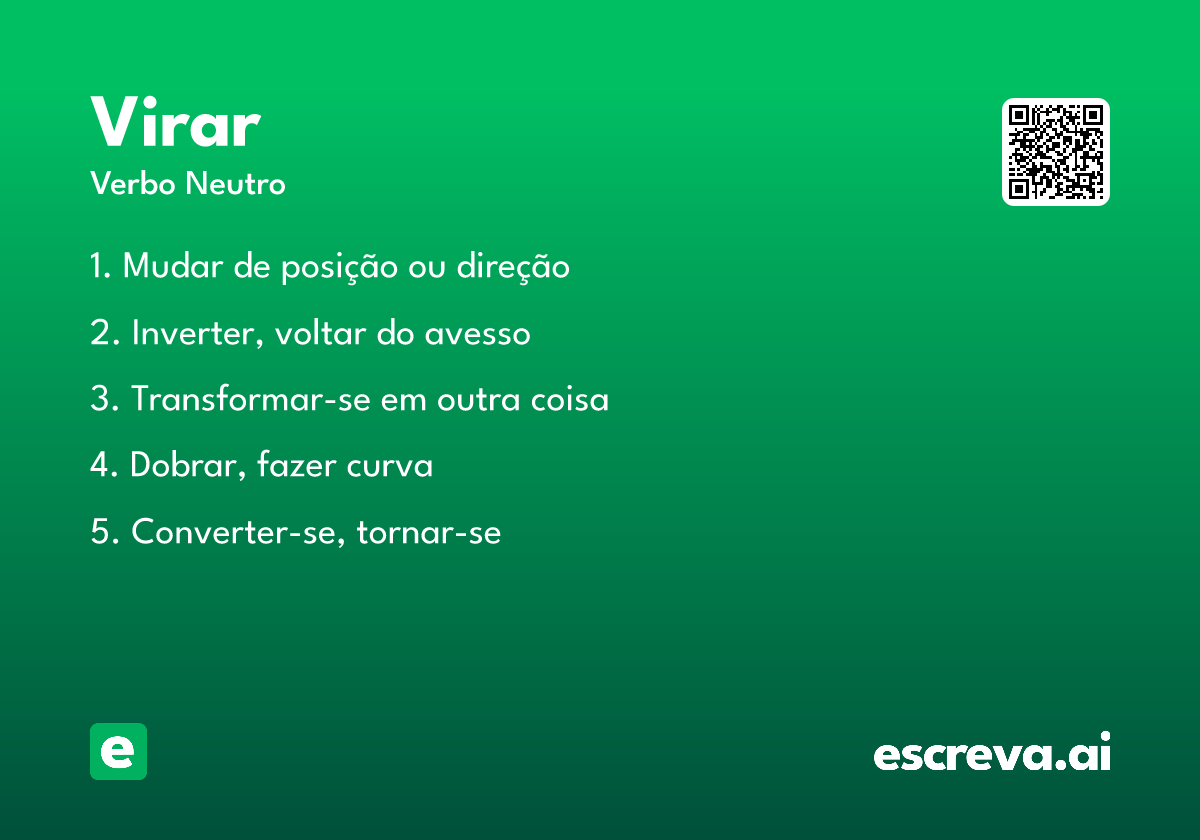 Virar
Verbo Neutro

1. Mudar de posição ou direção

2. Inverter, voltar do avesso

3. Transformar-se em outra coisa

4. Dobrar, fazer curva

5. Converter-se, tornar-se

e

escreva.ai